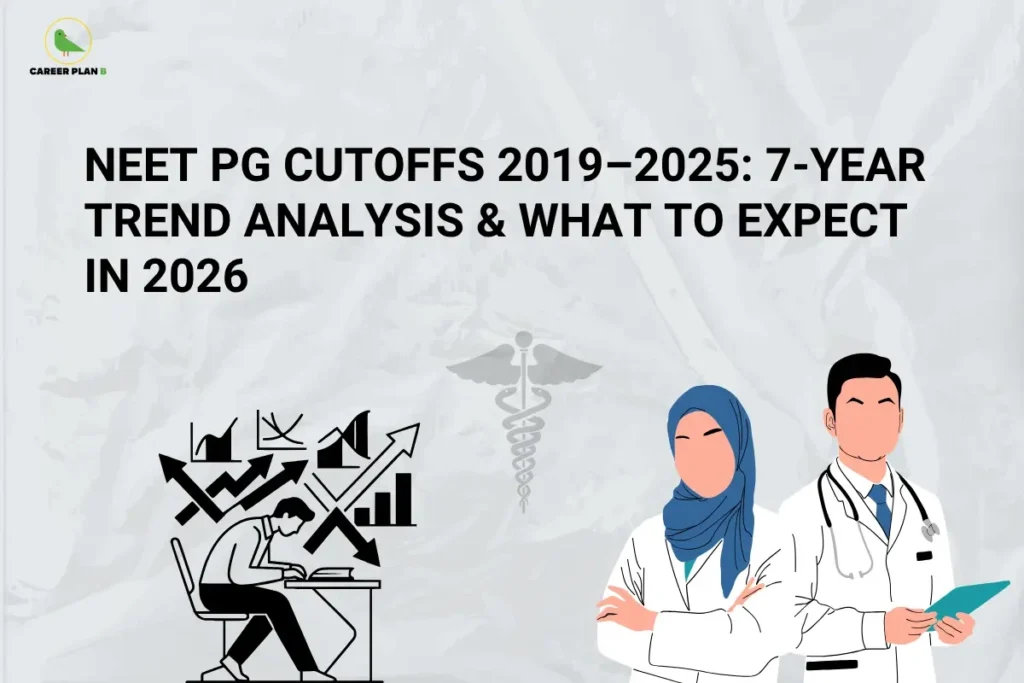 CAREER PLAN B

NEET PG CUTOFFS 2019–2025: 7-YEAR TREND ANALYSIS & WHAT TO EXPECT IN 2026